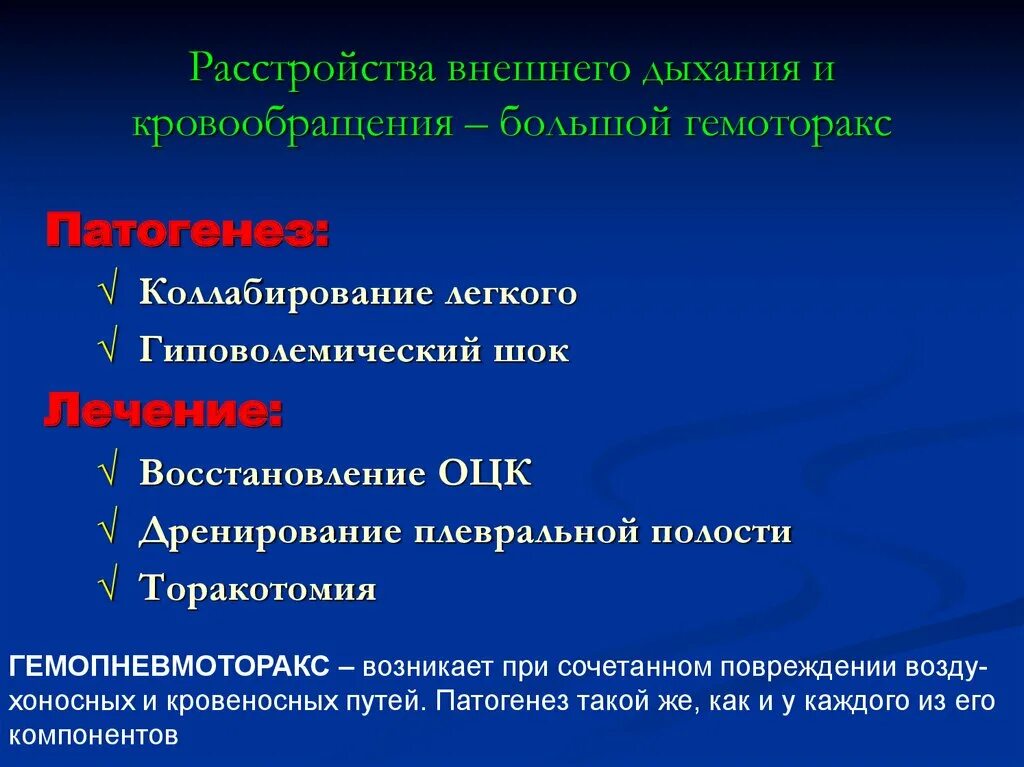 Расстройства внешнего дыхания и кровообращения – большой гемоторакс

Патогенез:
√ Коллабирование легкого
√ Гиповолемический шок

Лечение:
√ Восстановление ОЦК
√ Дренирование плевральной полости
√ Торакотомия

ГЕМОПНЕВМОТОРАКС – возникает при сочетанном повреждении воздухоносных и кровеносных путей. Патогенез такой же, как и у каждого из его компонентов